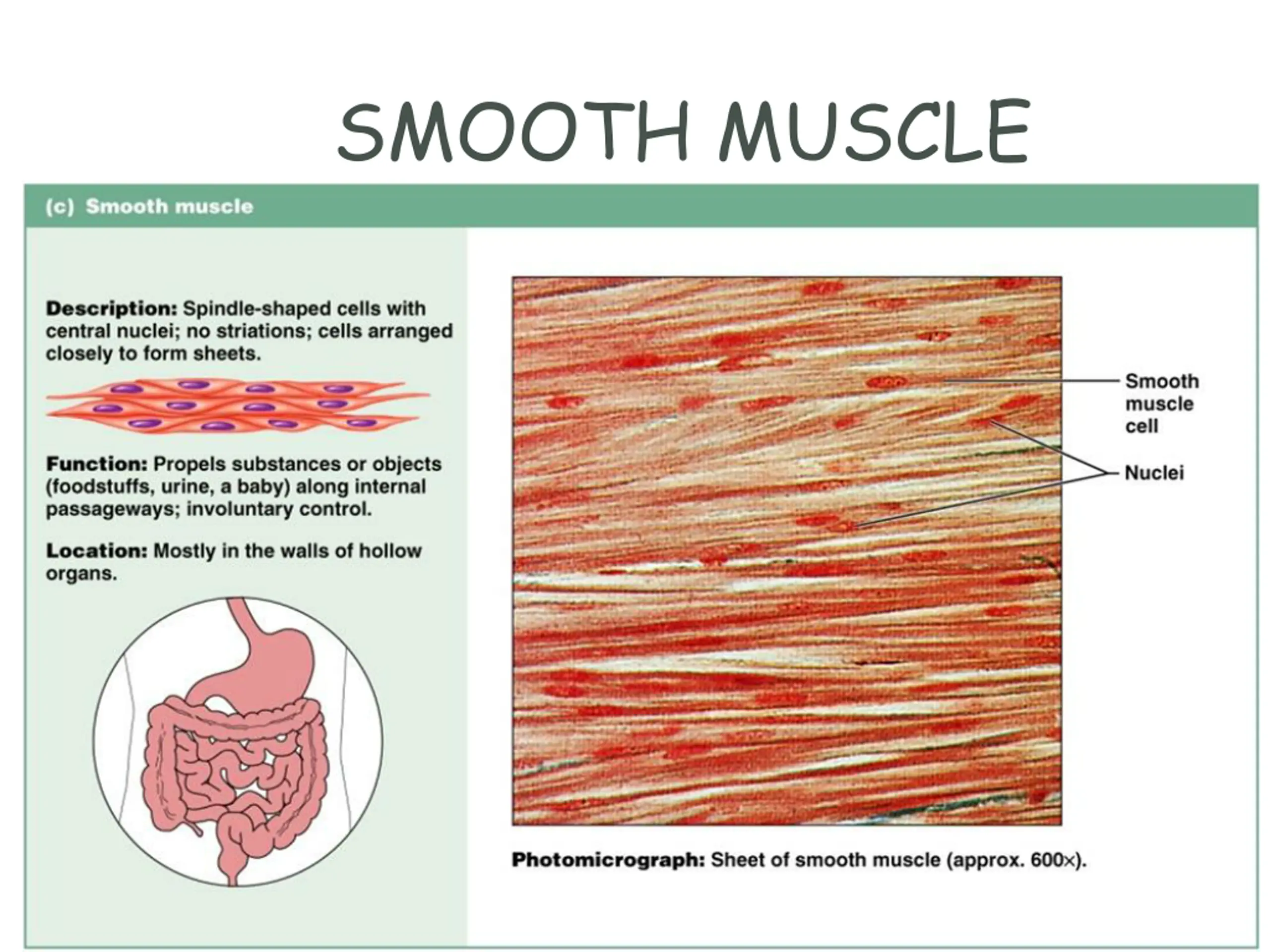 SMOOTH MUSCLE

(c) Smooth muscle

Description: Spindle-shaped cells with central nuclei; no striations; cells arranged closely to form sheets.

Function: Propels substances or objects (foodstuffs, urine, a baby) along internal passageways; involuntary control.

Location: Mostly in the walls of hollow organs.

Smooth muscle cell

Nuclei

Photomicrograph: Sheet of smooth muscle (approx. 600×).